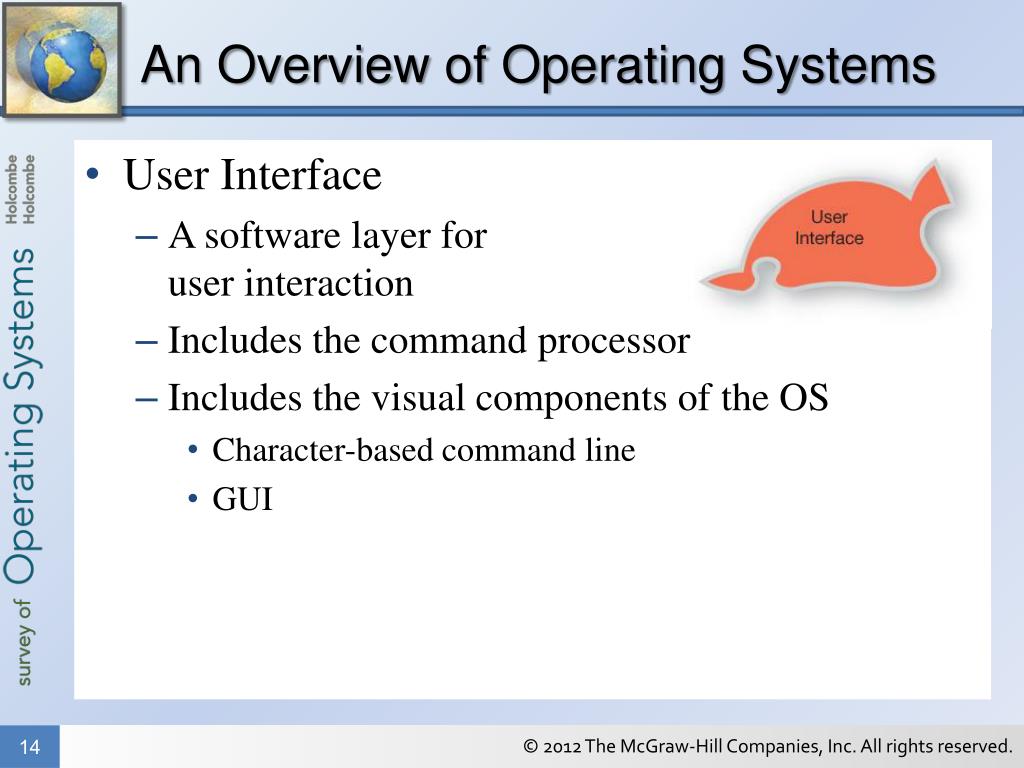 An Overview of Operating Systems

survey of Operating Systems

Holcombe
Holcombe

• User Interface
– A software layer for user interaction
– Includes the command processor
– Includes the visual components of the OS
• Character-based command line
• GUI

User Interface

14

© 2012 The McGraw-Hill Companies, Inc. All rights reserved.